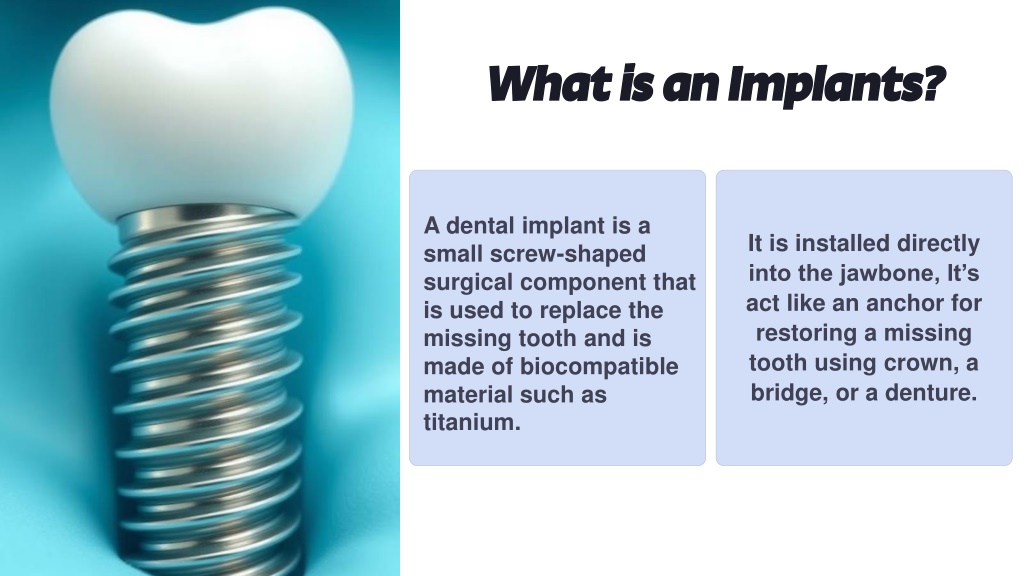 What is an Implants?

A dental implant is a small screw-shaped surgical component that is used to replace the missing tooth and is made of biocompatible material such as titanium.

It is installed directly into the jawbone, It's act like an anchor for restoring a missing tooth using crown, a bridge, or a denture.